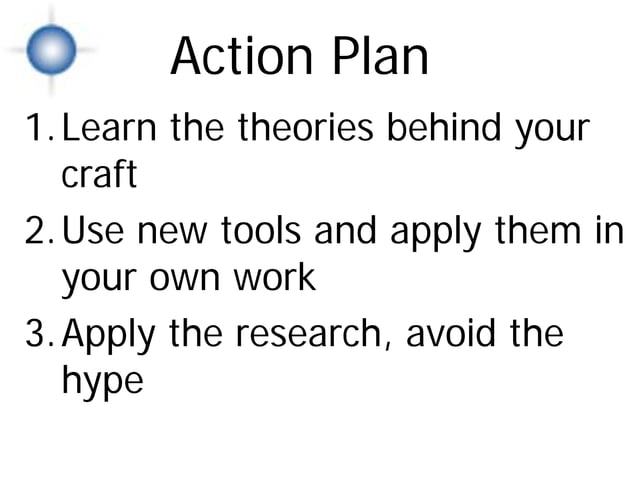 Action Plan

1. Learn the theories behind your craft
2. Use new tools and apply them in your own work
3. Apply the research, avoid the hype